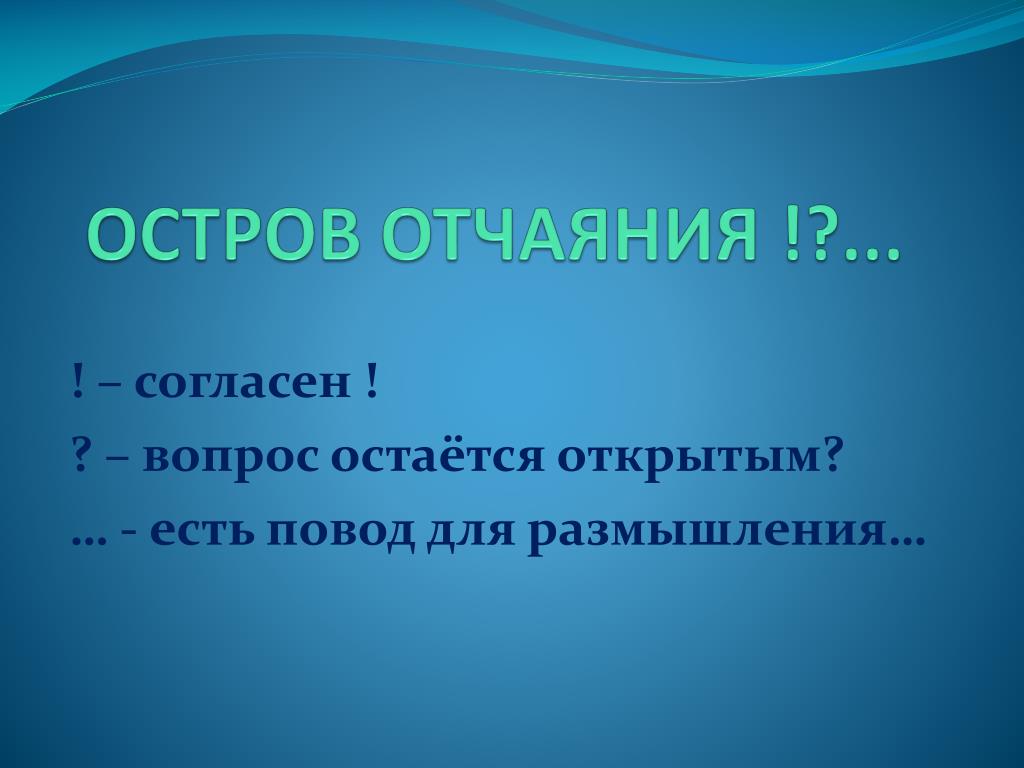 ОСТРОВ ОТЧАЯНИЯ !?…

! – согласен !

? – вопрос остаётся открытым?

… - есть повод для размышления…